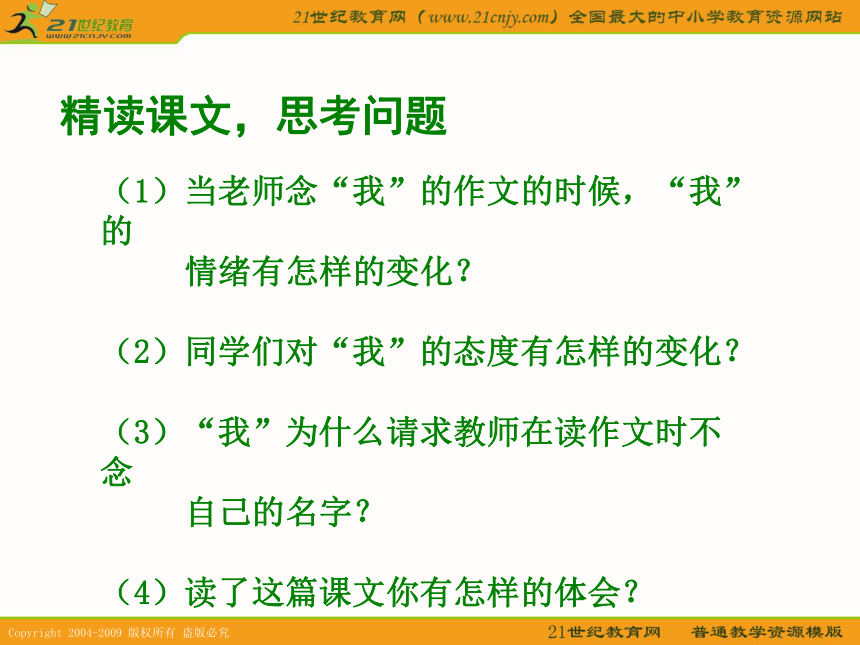 21世纪教育
www.21cnjy.com
21世纪教育网（www.21cnjy.com）全国最大的中小学教育资源网站

精读课文，思考问题

（1）当老师念“我”的作文的时候，“我”的情绪有怎样的变化？

（2）同学们对“我”的态度有怎样的变化？

（3）“我”为什么请求教师在读作文时不念自己的名字？

（4）读了这篇课文你有怎样的体会？

Copyright 2004-2009 版权所有 盗版必究
21世纪教育网 普通教学资源模版